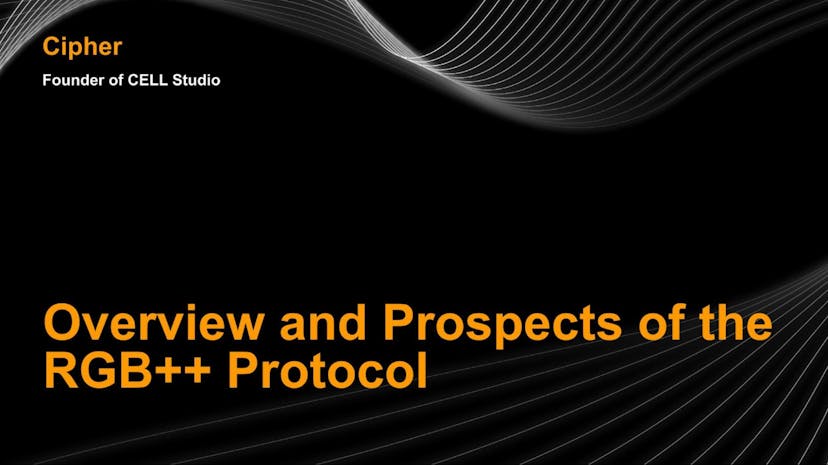 Cipher
Founder of CELL Studio

Overview and Prospects of the RGB++ Protocol